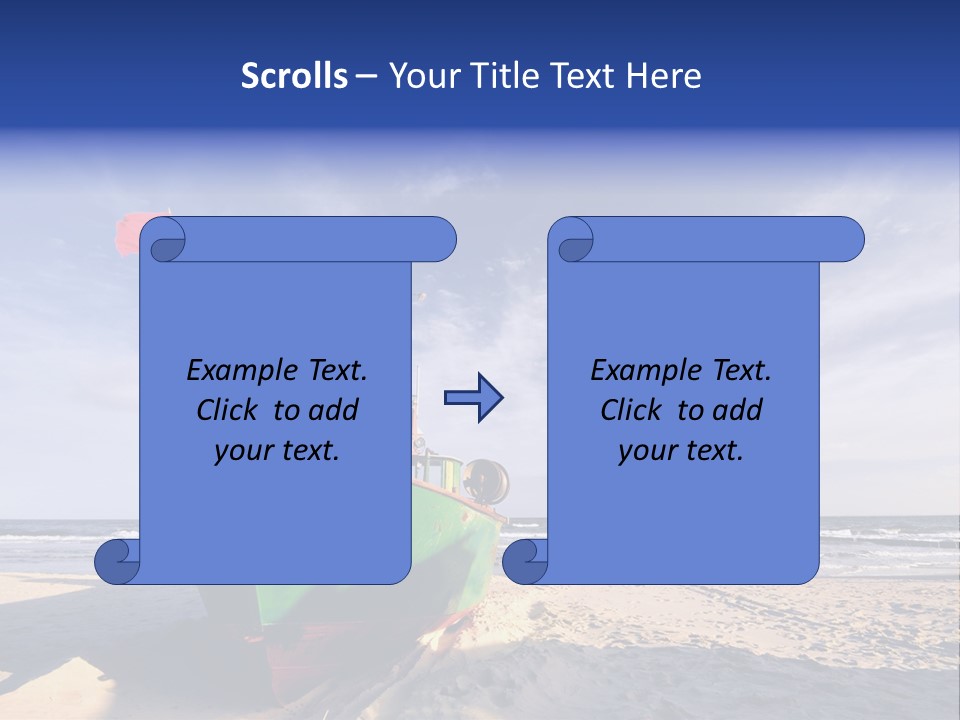 Scrolls – Your Title Text Here

Example Text.
Click to add
your text.

Example Text.
Click to add
your text.